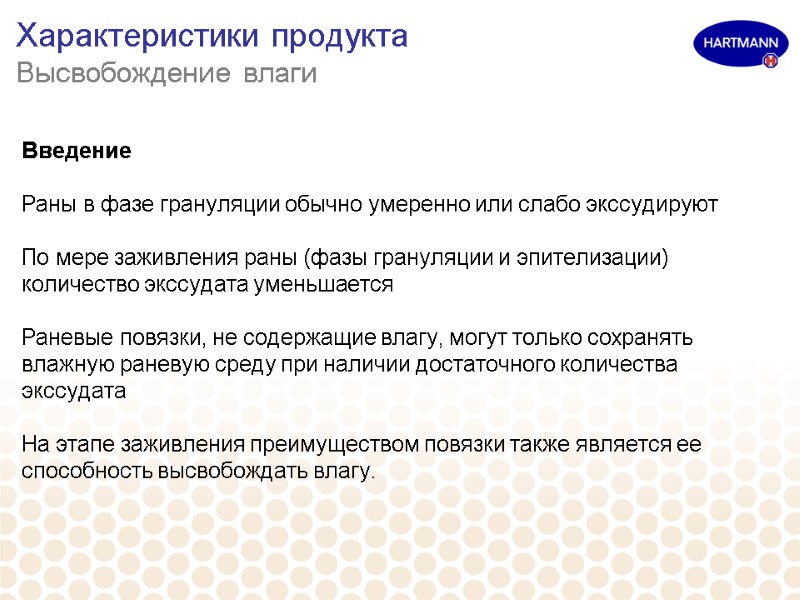 Характеристики продукта
Высвобождение влаги

HARTMANN
H

Введение

Раны в фазе грануляции обычно умеренно или слабо экссудируют

По мере заживления раны (фазы грануляции и эпителизации) количество экссудата уменьшается

Раневые повязки, не содержащие влагу, могут только сохранять влажную раневую среду при наличии достаточного количества экссудата

На этапе заживления преимуществом повязки также является ее способность высвобождать влагу.